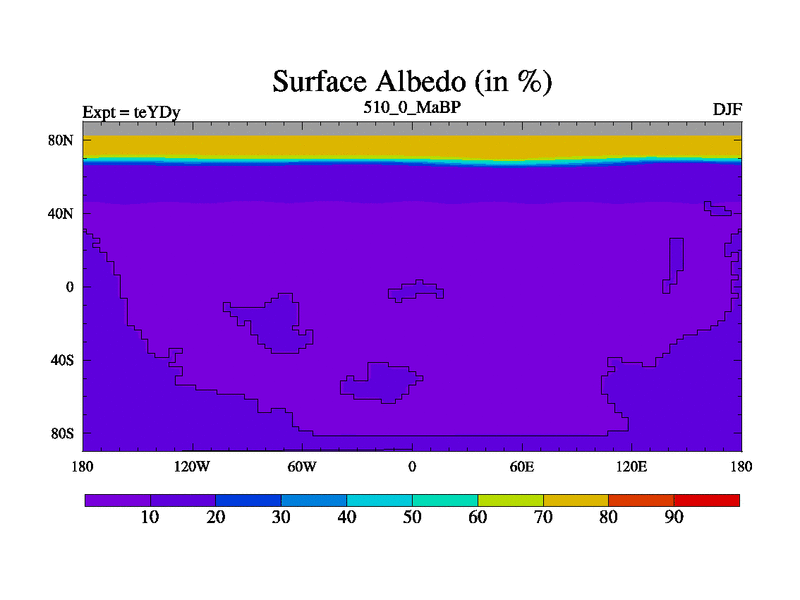 Surface Albedo (in %)

Expt = teYDy

510_0_MaBP

DJF

80N

40N

0

40S

80S

180

120W

60W

0

60E

120E

180

10

20

30

40

50

60

70

80

90